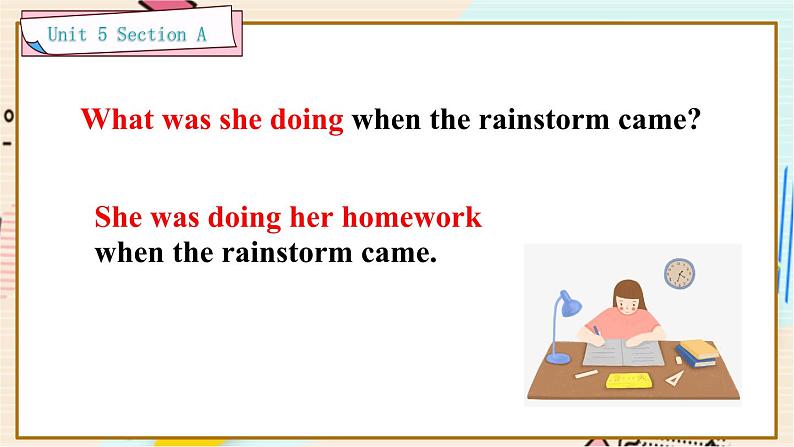 Unit 5 Section A

What was she doing when the rainstorm came?

She was doing her homework when the rainstorm came.